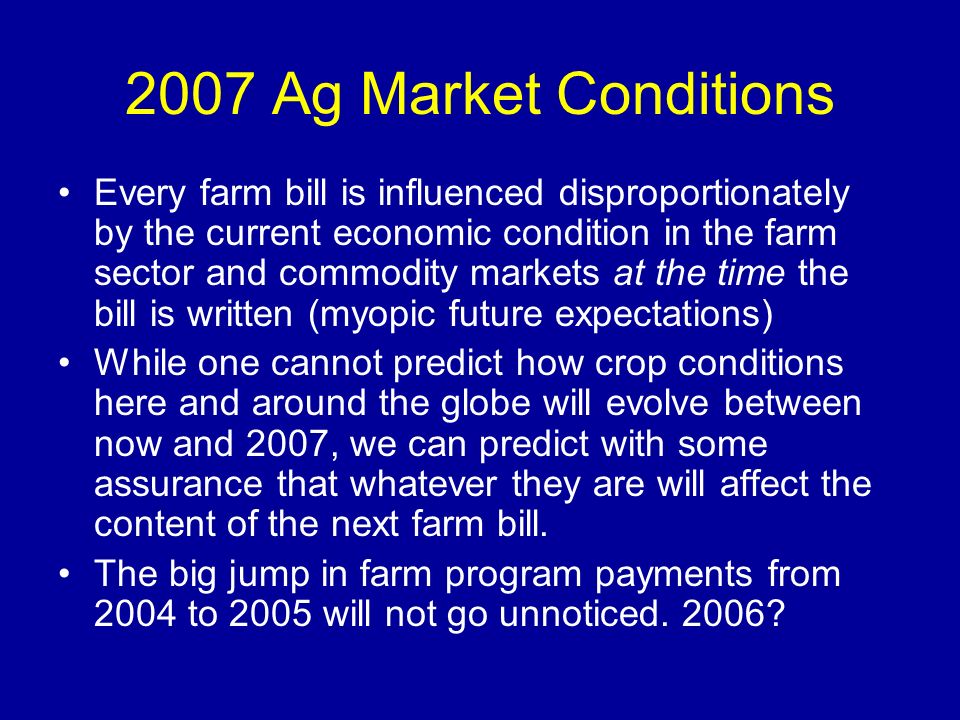 2007 Ag Market Conditions

• Every farm bill is influenced disproportionately by the current economic condition in the farm sector and commodity markets at the time the bill is written (myopic future expectations)

• While one cannot predict how crop conditions here and around the globe will evolve between now and 2007, we can predict with some assurance that whatever they are will affect the content of the next farm bill.

• The big jump in farm program payments from 2004 to 2005 will not go unnoticed. 2006?